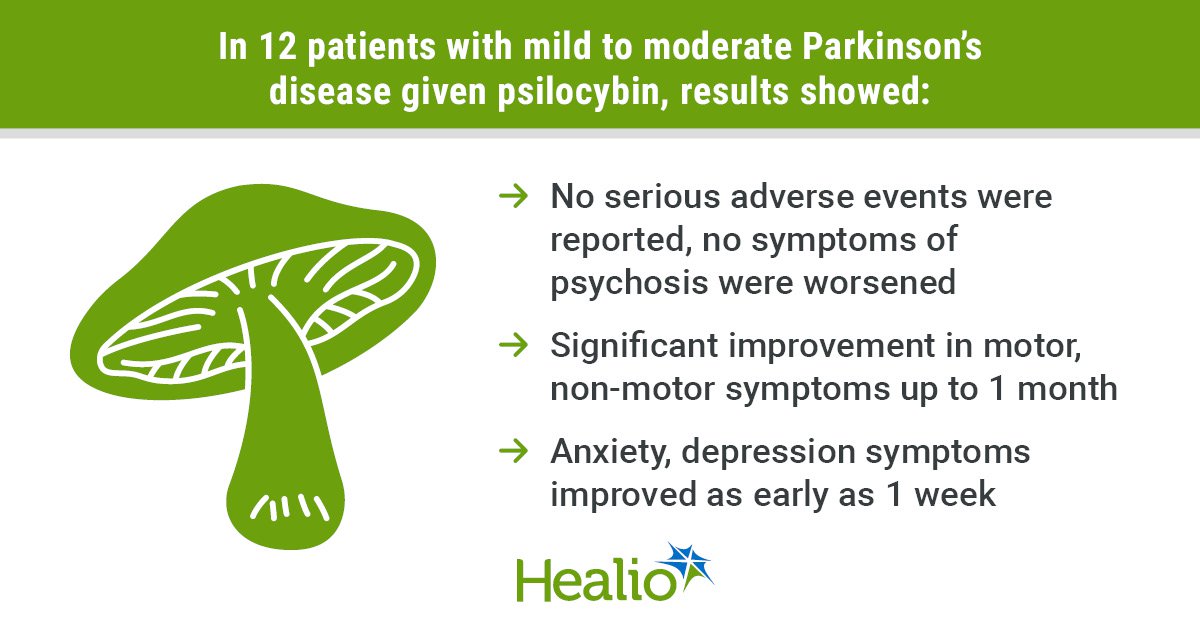 In 12 patients with mild to moderate Parkinson's disease given psilocybin, results showed:

→ No serious adverse events were reported, no symptoms of psychosis were worsened

→ Significant improvement in motor, non-motor symptoms up to 1 month

→ Anxiety, depression symptoms improved as early as 1 week

Healio